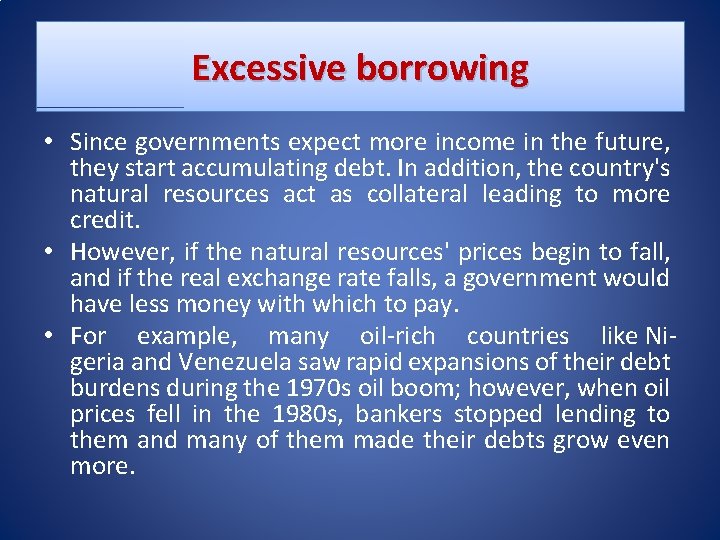 Excessive borrowing

• Since governments expect more income in the future, they start accumulating debt. In addition, the country's natural resources act as collateral leading to more credit.

• However, if the natural resources' prices begin to fall, and if the real exchange rate falls, a government would have less money with which to pay.

• For example, many oil-rich countries like Nigeria and Venezuela saw rapid expansions of their debt burdens during the 1970s oil boom; however, when oil prices fell in the 1980s, bankers stopped lending to them and many of them made their debts grow even more.